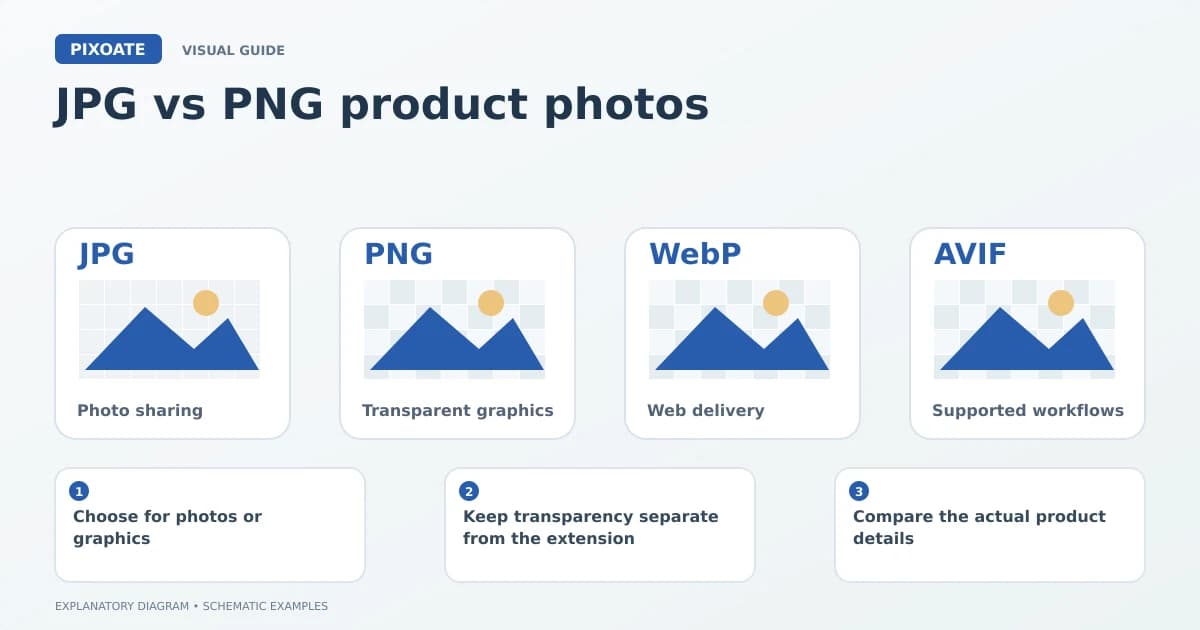 PIXOATE VISUAL GUIDE

JPG vs PNG product photos

JPG
Photo sharing

PNG
Transparent graphics

WebP
Web delivery

AVIF
Supported workflows

1
Choose for photos or graphics

2
Keep transparency separate from the extension

3
Compare the actual product details

EXPLANATORY DIAGRAM • SCHEMATIC EXAMPLES